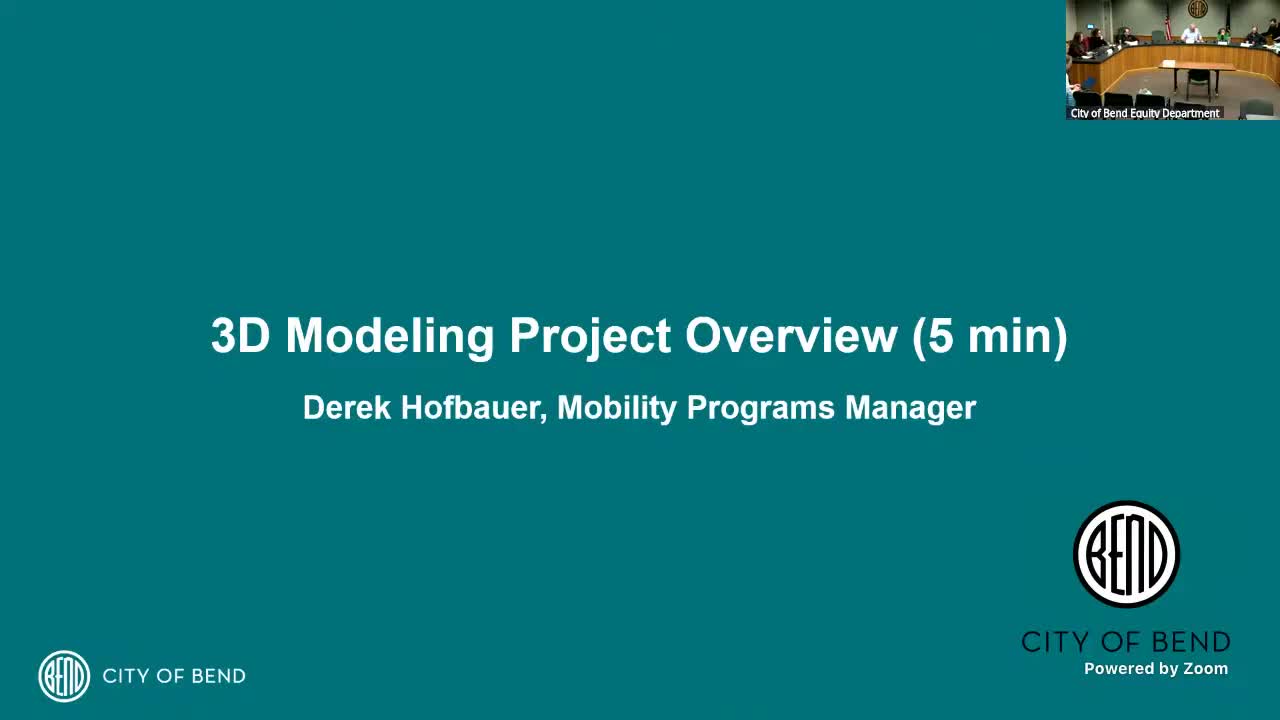 City of Bend Equity Department

3D Modeling Project Overview (5 min)

Derek Hofbauer, Mobility Programs Manager

BEND

CITY OF BEND

Powered by Zoom

BEND CITY OF BEND